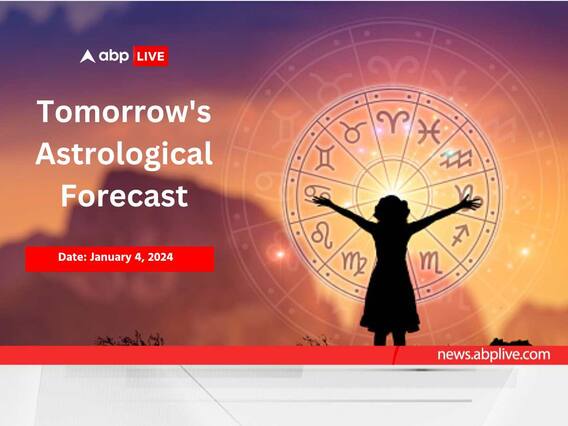 abp LIVE

Tomorrow's Astrological Forecast

Date: January 4, 2024

news.abplive.com